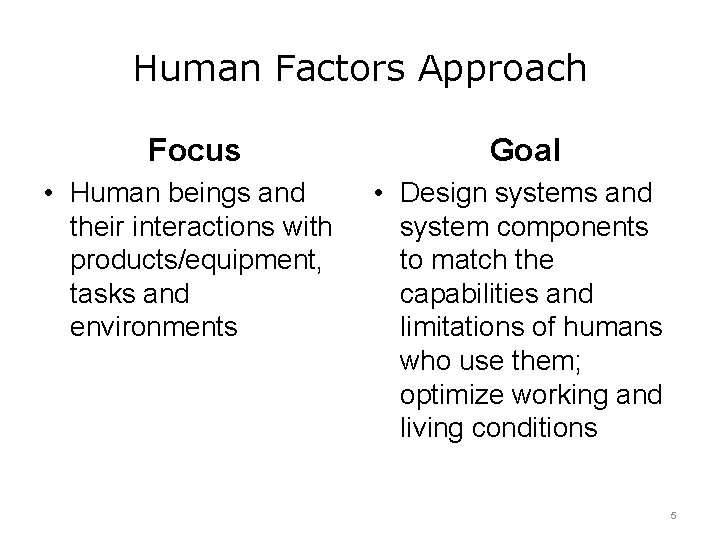 Human Factors Approach

Focus

• Human beings and their interactions with products/equipment, tasks and environments

Goal

• Design systems and system components to match the capabilities and limitations of humans who use them; optimize working and living conditions

5